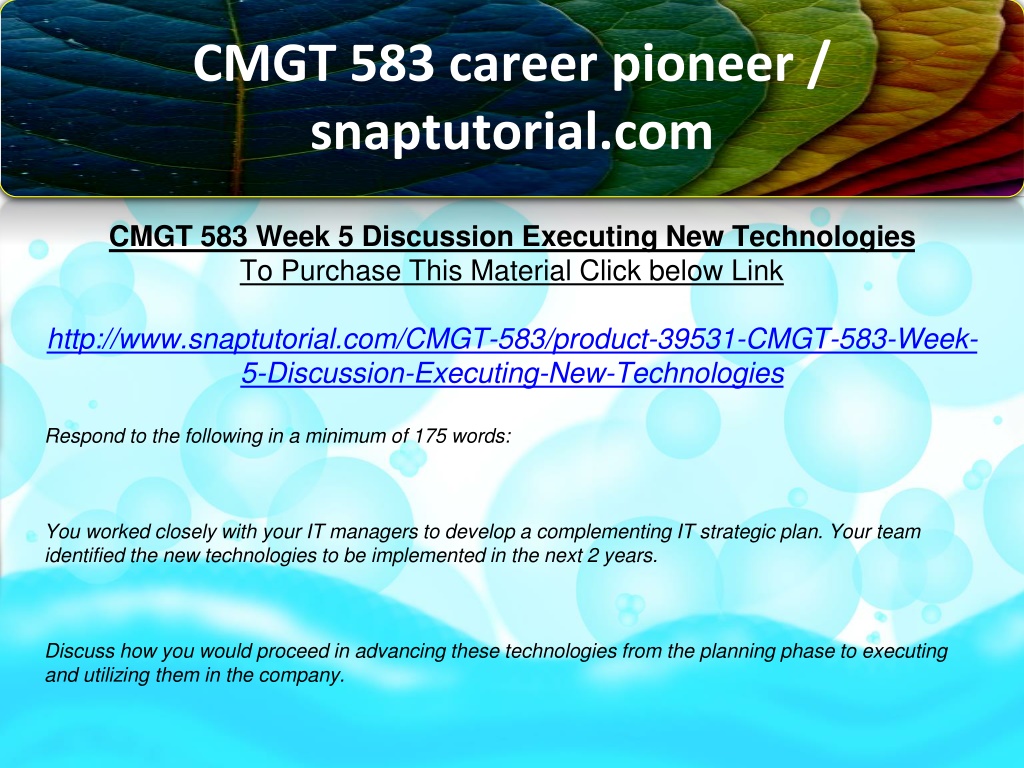 CMGT 583 career pioneer / snaptutorial.com

CMGT 583 Week 5 Discussion Executing New Technologies
To Purchase This Material Click below Link

http://www.snaptutorial.com/CMGT-583/product-39531-CMGT-583-Week-5-Discussion-Executing-New-Technologies

Respond to the following in a minimum of 175 words:

You worked closely with your IT managers to develop a complementing IT strategic plan. Your team identified the new technologies to be implemented in the next 2 years.

Discuss how you would proceed in advancing these technologies from the planning phase to executing and utilizing them in the company.